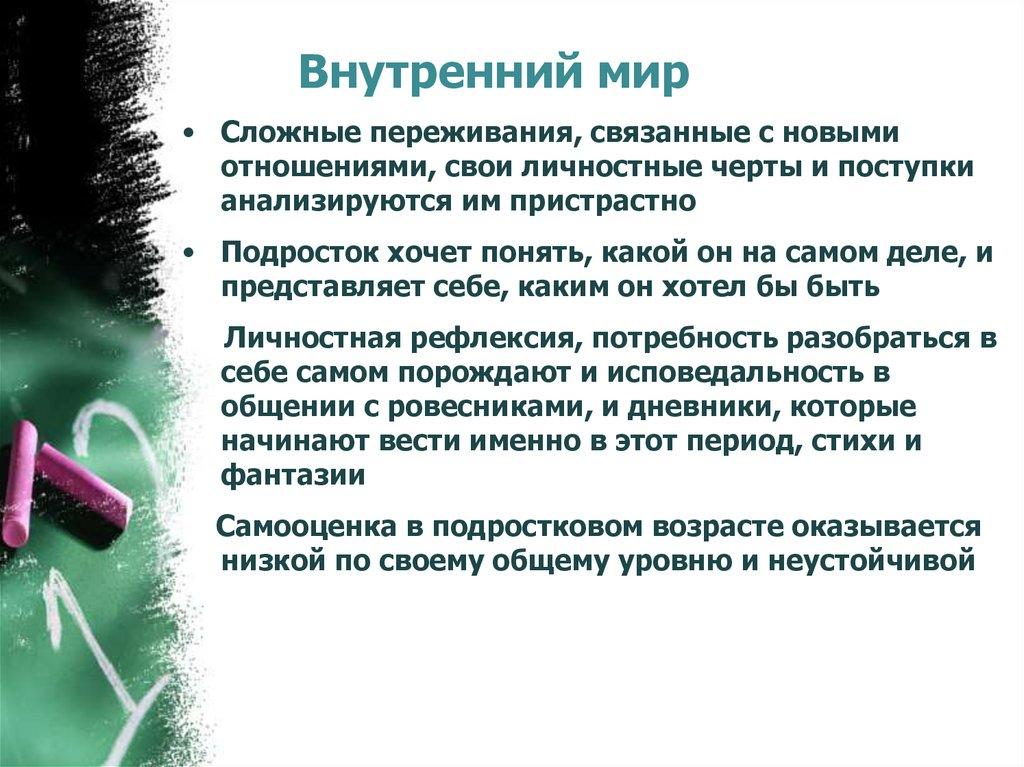 Внутренний мир

• Сложные переживания, связанные с новыми отношениями, свои личностные черты и поступки анализируются им пристрастно

• Подросток хочет понять, какой он на самом деле, и представляет себе, каким он хотел бы быть

Личностная рефлексия, потребность разобраться в себе самом порождают и исповедальность в общении с ровесниками, и дневники, которые начинают вести именно в этот период, стихи и фантазии

Самооценка в подростковом возрасте оказывается низкой по своему общему уровню и неустойчивой